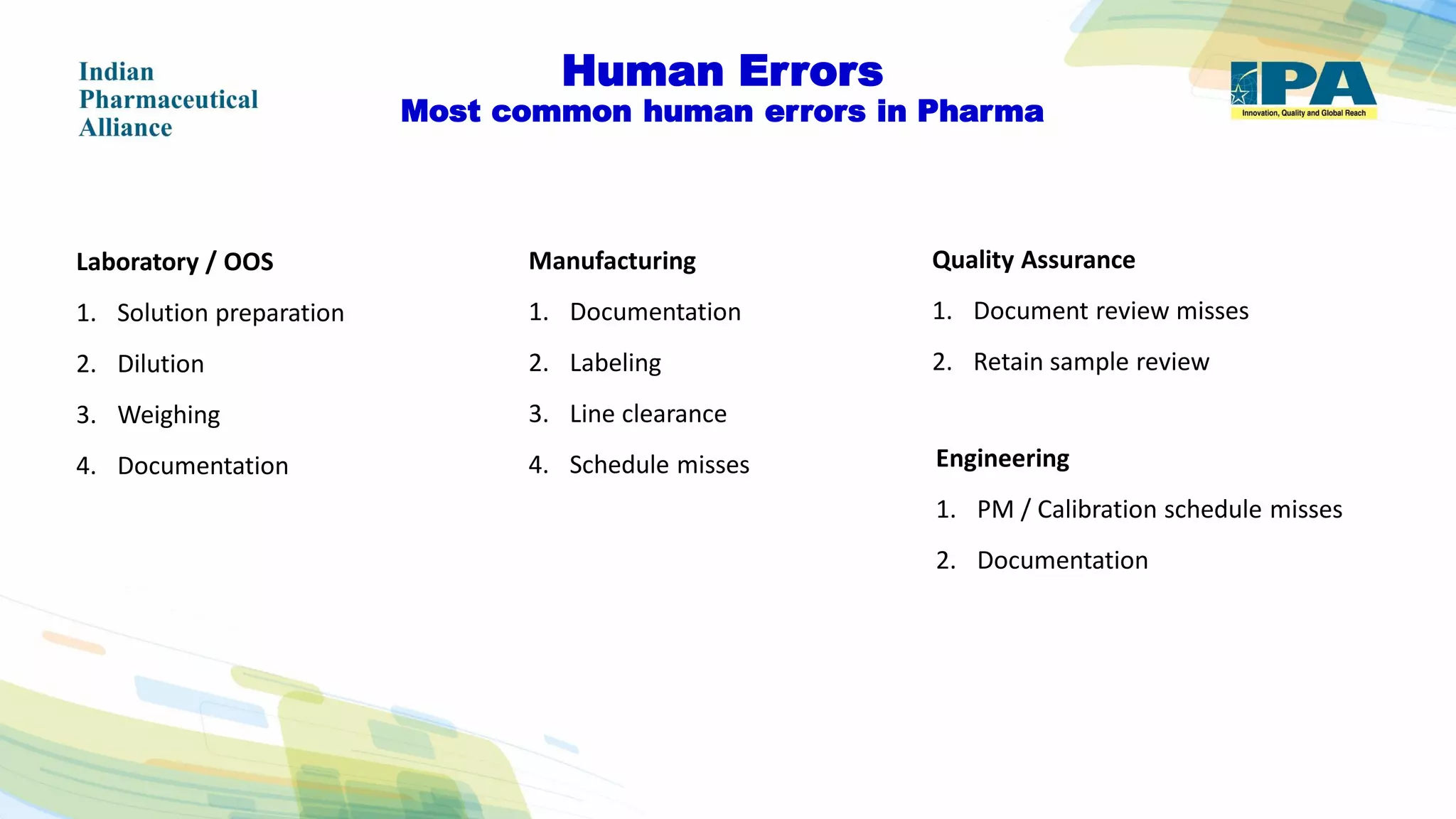 Indian
Pharmaceutical
Alliance

Human Errors
Most common human errors in Pharma

IPA
Innovation, Quality and Global Reach

Laboratory / OOS
1. Solution preparation
2. Dilution
3. Weighing
4. Documentation

Manufacturing
1. Documentation
2. Labeling
3. Line clearance
4. Schedule misses

Quality Assurance
1. Document review misses
2. Retain sample review

Engineering
1. PM / Calibration schedule misses
2. Documentation